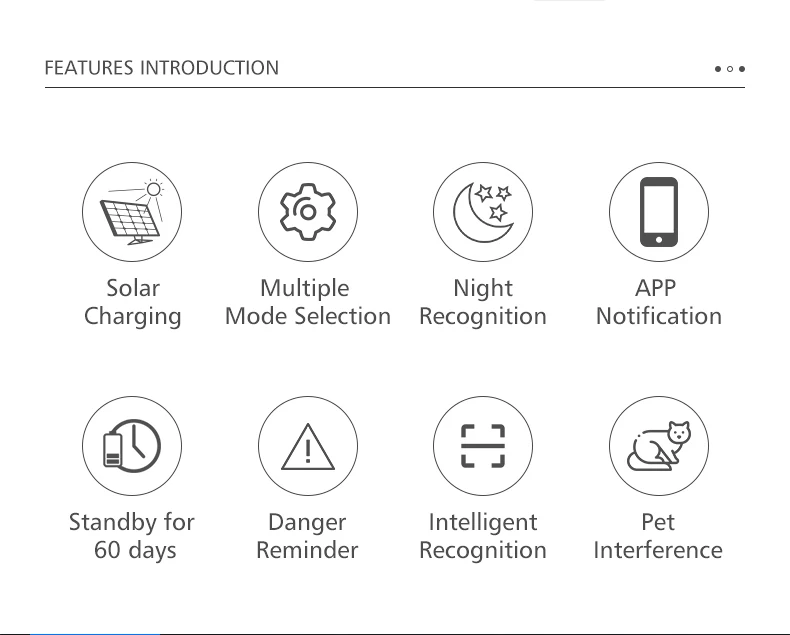 FEATURES INTRODUCTION

Solar Charging

Multiple Mode Selection

Night Recognition

APP Notification

Standby for 60 days

Danger Reminder

Intelligent Recognition

Pet Interference